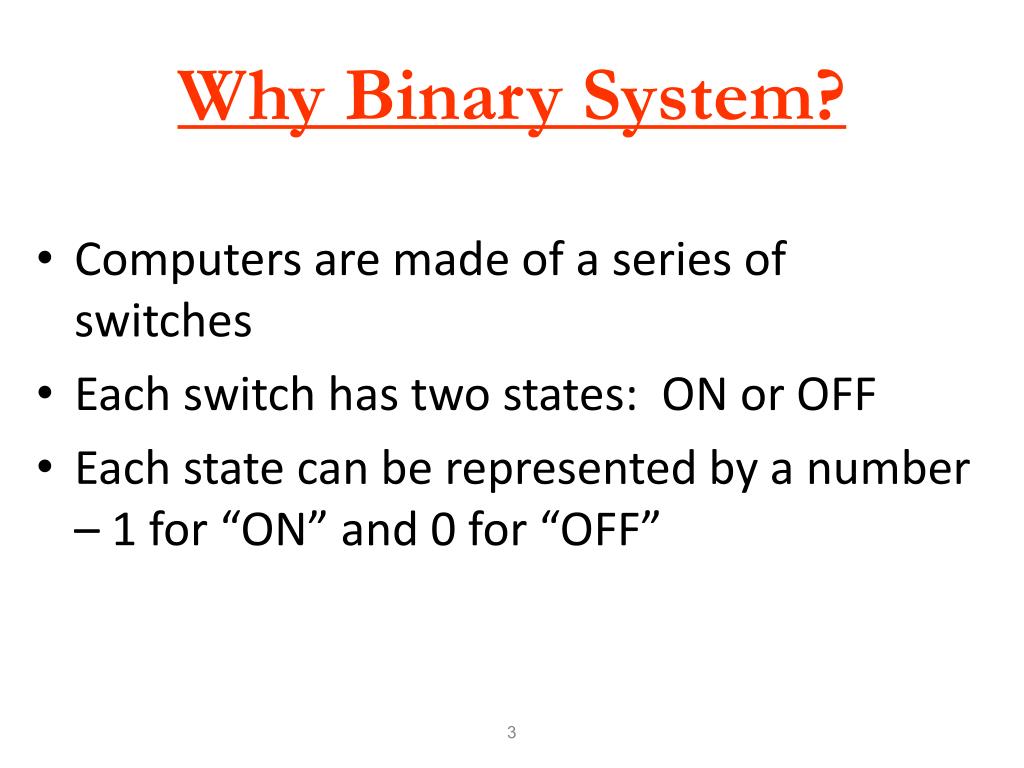 Why Binary System?

• Computers are made of a series of switches
• Each switch has two states: ON or OFF
• Each state can be represented by a number – 1 for “ON” and 0 for “OFF”

3